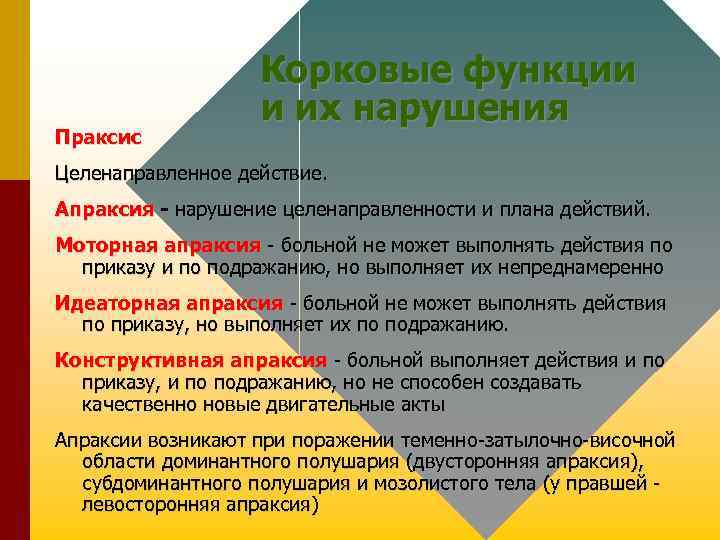 Корковые функции и их нарушения

Праксис

Целенаправленное действие.

Апраксия - нарушение целенаправленности и плана действий.

Моторная апраксия - больной не может выполнять действия по приказу и по подражанию, но выполняет их непреднамеренно

Идеаторная апраксия - больной не может выполнять действия по приказу, но выполняет их по подражанию.

Конструктивная апраксия - больной выполняет действия и по приказу, и по подражанию, но не способен создавать качественно новые двигательные акты

Апраксии возникают при поражении теменно-затылочно-височной области доминантного полушария (двусторонняя апраксия), субдоминантного полушария и мозолистого тела (у правшей - левосторонняя апраксия)